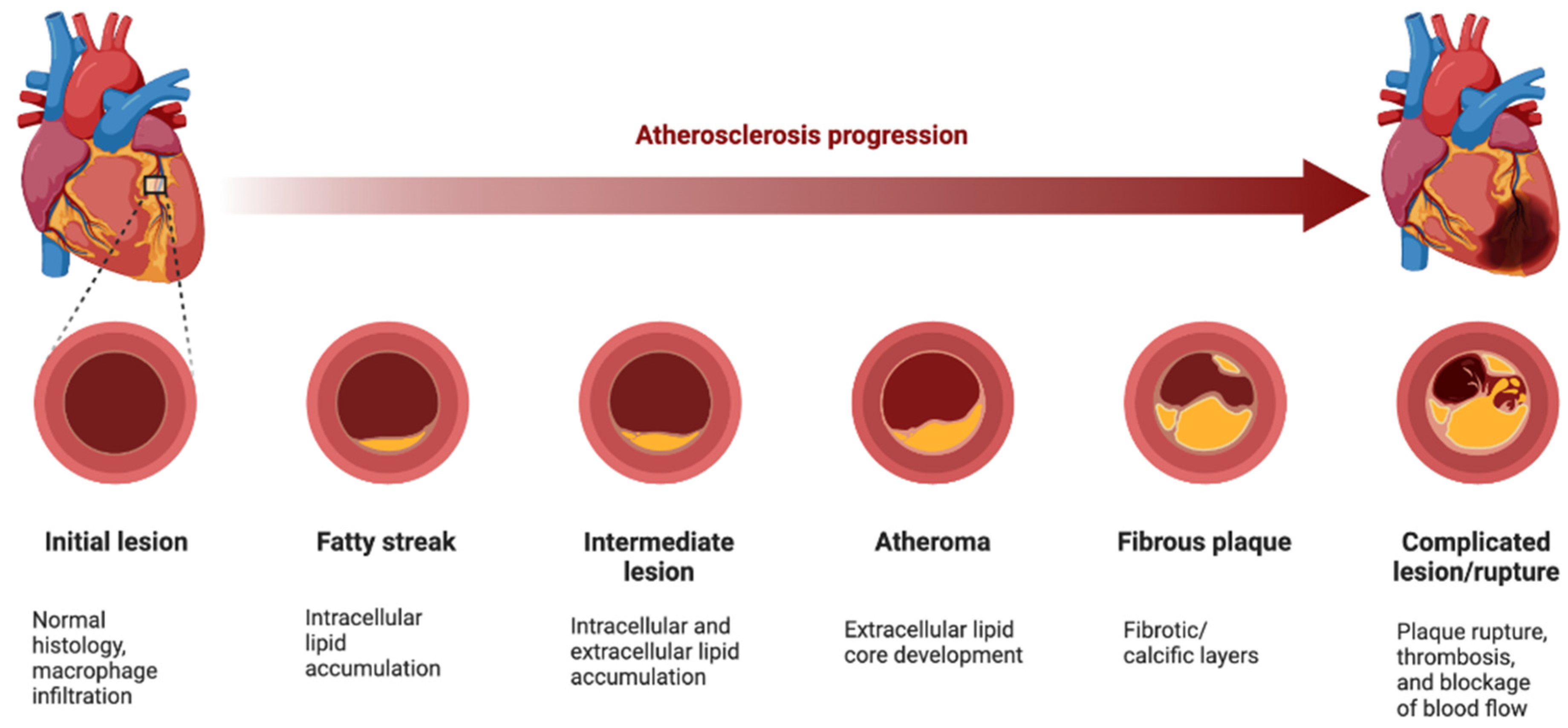 Atherosclerosis progression

Initial lesion

Normal histology, macrophage infiltration

Fatty streak

Intracellular lipid accumulation

Intermediate lesion

Intracellular and extracellular lipid accumulation

Atheroma

Extracellular lipid core development

Fibrous plaque

Fibrotic/ calcific layers

Complicated lesion/rupture

Plaque rupture, thrombosis, and blockage of blood flow